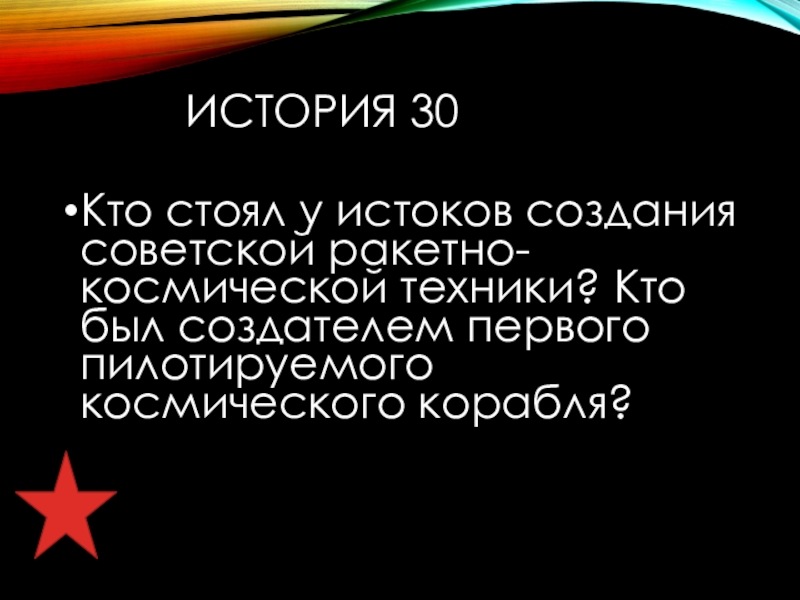 ИСТОРИЯ 30

•Кто стоял у истоков создания советской ракетно-космической техники? Кто был создателем первого пилотируемого космического корабля?